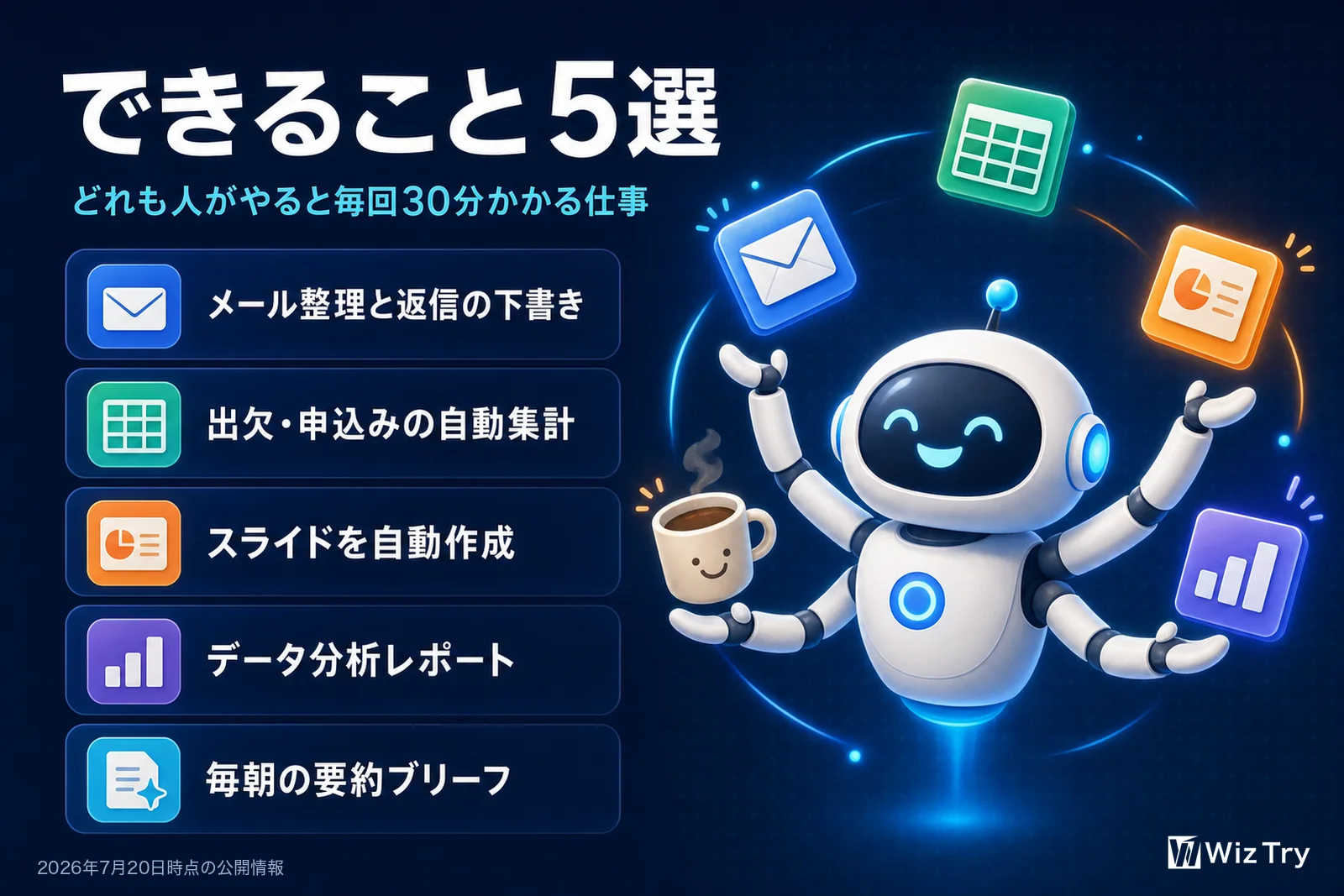 できること5選

どれも人がやると毎回30分かかる仕事

メール整理と返信の下書き

出欠・申込みの自動集計

スライドを自動作成

データ分析レポート

毎朝の要約ブリーフ

2026年7月20日時点の公開情報

Wiz Try